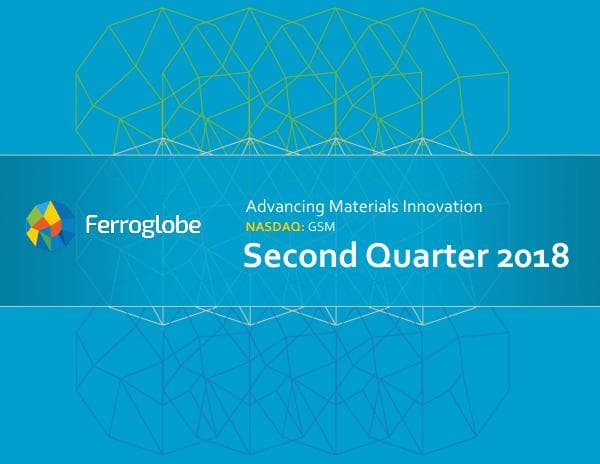 Ferroglobe

Advancing Materials Innovation
NASDAQ: GSM
Second Quarter 2018